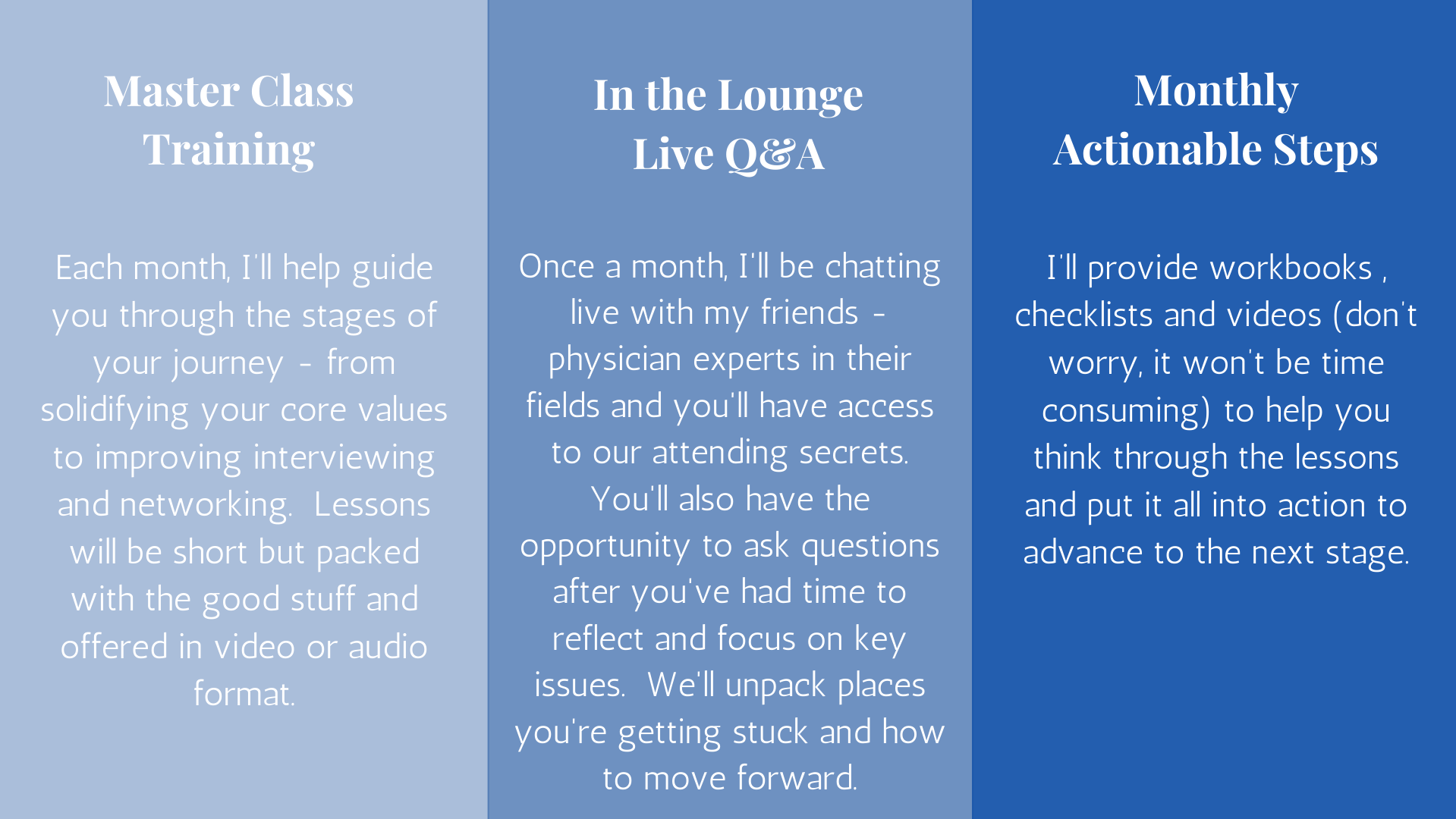 Master Class Training

Each month, I'll help guide you through the stages of your journey - from solidifying your core values to improving interviewing and networking. Lessons will be short but packed with the good stuff and offered in video or audio format.

In the Lounge Live Q&A

Once a month, I'll be chatting live with my friends - physician experts in their fields and you'll have access to our attending secrets. You'll also have the opportunity to ask questions after you've had time to reflect and focus on key issues. We'll unpack places you're getting stuck and how to move forward.

Monthly Actionable Steps

I'll provide workbooks , checklists and videos (don't worry, it won't be time consuming) to help you think through the lessons and put it all into action to advance to the next stage.